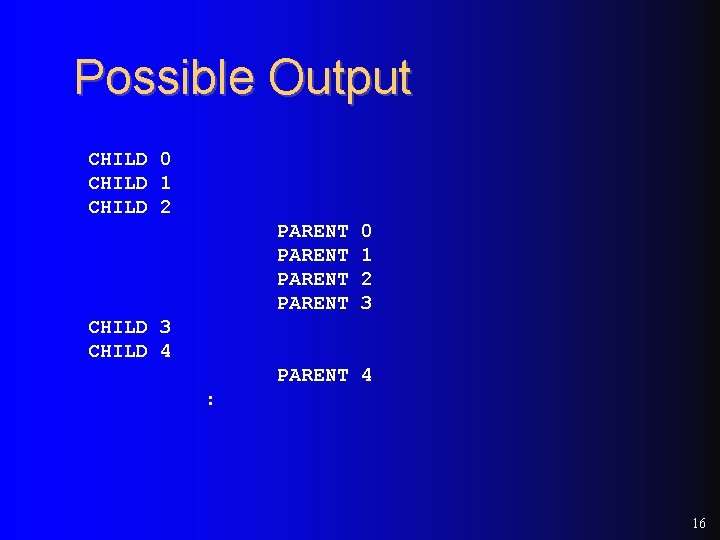 Possible Output

CHILD 0
CHILD 1
CHILD 2
PARENT 0
PARENT 1
PARENT 2
PARENT 3
CHILD 3
CHILD 4
PARENT 4
:

16